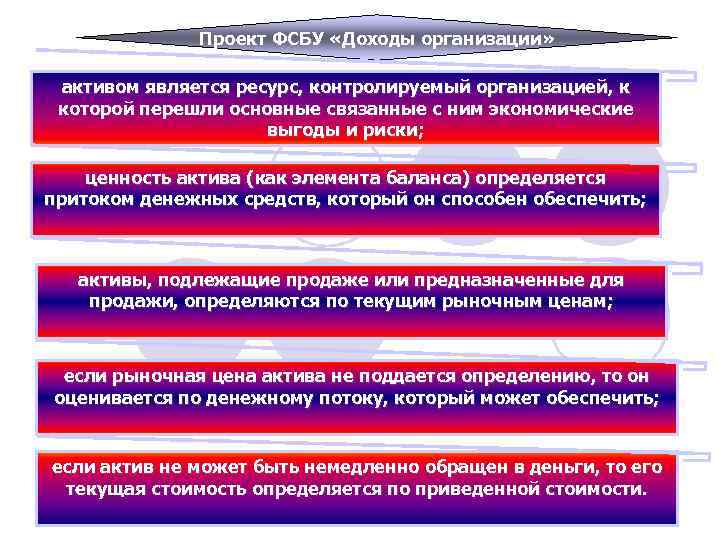 Проект ФСБУ «Доходы организации»

активом является ресурс, контролируемый организацией, к которой перешли основные связанные с ним экономические выгоды и риски;

ценность актива (как элемента баланса) определяется притоком денежных средств, который он способен обеспечить;

активы, подлежащие продаже или предназначенные для продажи, определяются по текущим рыночным ценам;

если рыночная цена актива не поддается определению, то он оценивается по денежному потоку, который может обеспечить;

если актив не может быть немедленно обращен в деньги, то его текущая стоимость определяется по приведенной стоимости.